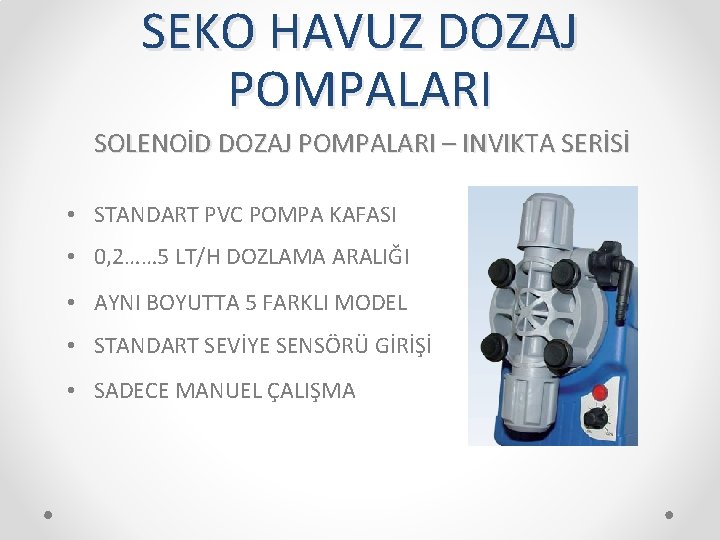 SEKO HAVUZ DOZAJ POMPALARI

SOLENOİD DOZAJ POMPALARI – INVIKTA SERİSİ

• STANDART PVC POMPA KAFASI
• 0,2……5 LT/H DOZLAMA ARALIĞI
• AYNI BOYUTTA 5 FARKLI MODEL
• STANDART SEVİYE SENSÖRÜ GİRİŞİ
• SADECE MANUEL ÇALIŞMA